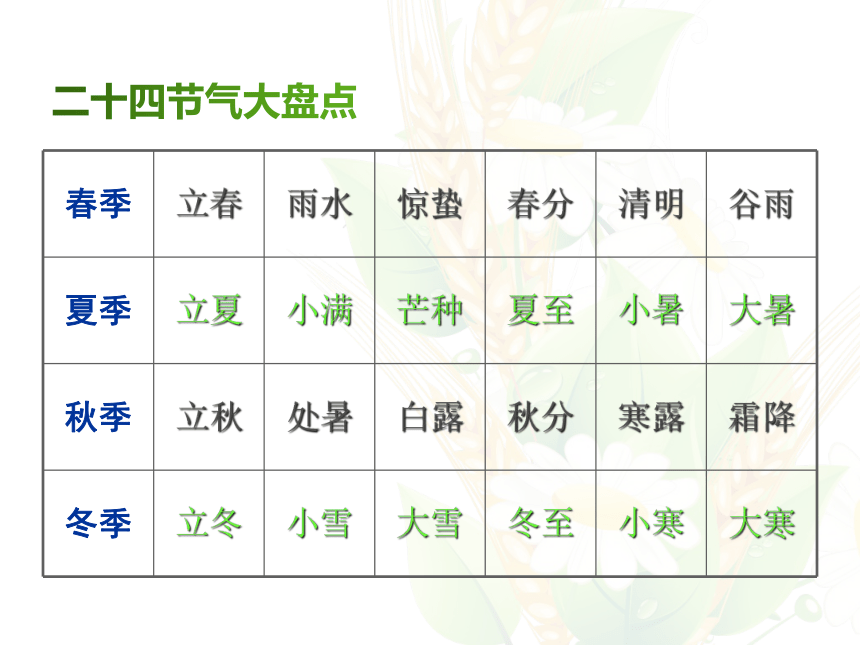 二十四节气大盘点

| 春季 | 立春 | 雨水 | 惊蛰 | 春分 | 清明 | 谷雨 |
|---|---|---|---|---|---|---|
| 夏季 | 立夏 | 小满 | 芒种 | 夏至 | 小暑 | 大暑 |
| 秋季 | 立秋 | 处暑 | 白露 | 秋分 | 寒露 | 霜降 |
| 冬季 | 立冬 | 小雪 | 大雪 | 冬至 | 小寒 | 大寒 |